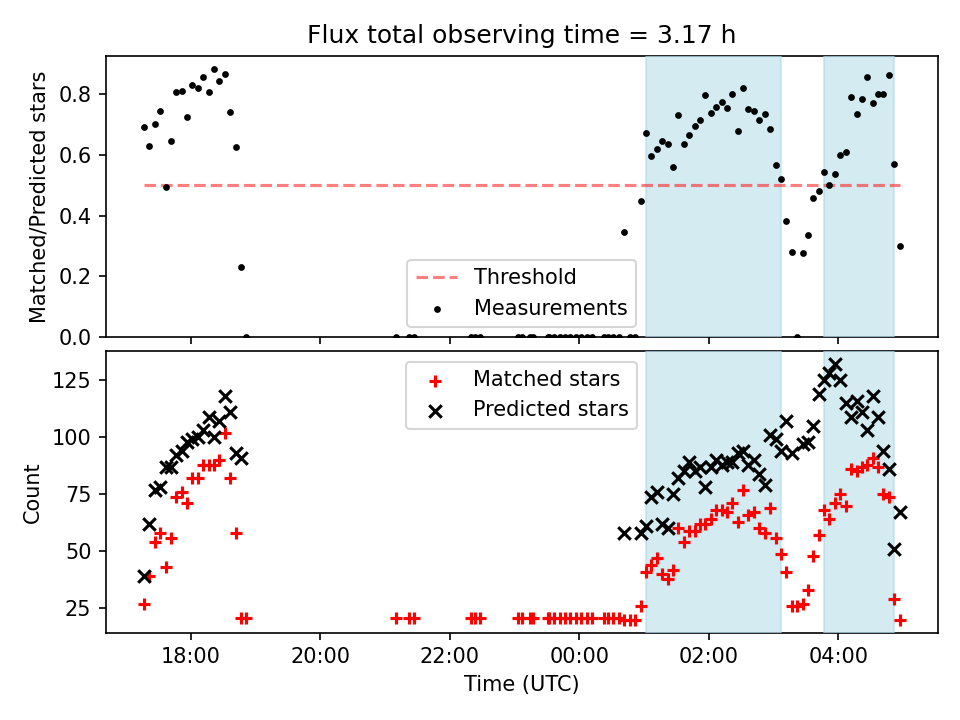 Flux total observing time = 3.17 h

Matched/Predicted stars

0.8
0.6
0.4
0.2
0.0

Threshold
Measurements

Count

125
100
75
50
25

Matched stars
Predicted stars

18:00
20:00
22:00
00:00
02:00
04:00

Time (UTC)